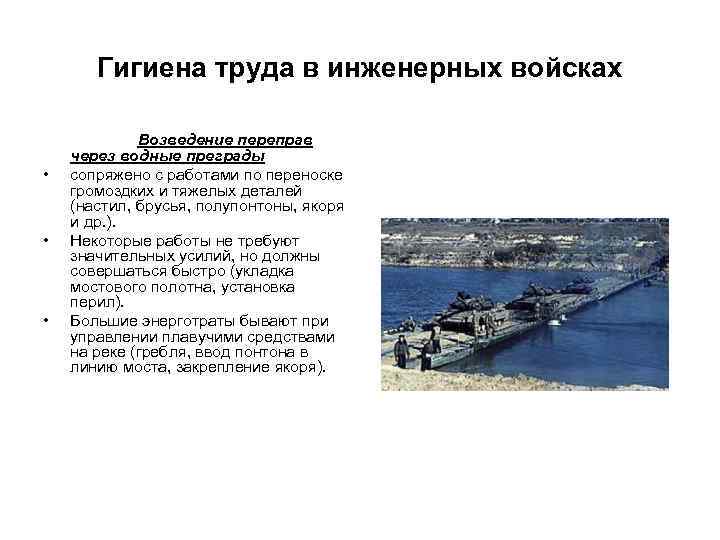 Гигиена труда в инженерных войсках

Возведение переправ через водные преграды

• сопряжено с работами по переноске громоздких и тяжелых деталей (настил, брусья, полупонтоны, якоря и др.).

• Некоторые работы не требуют значительных усилий, но должны совершаться быстро (укладка мостового полотна, установка перил).

• Большие энерготраты бывают при управлении плавучими средствами на реке (гребля, ввод понтона в линию моста, закрепление якоря).